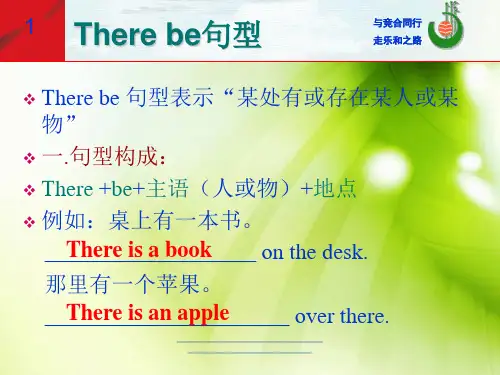 1 There be句型

与尧合同行
走乐和之路

❖ There be 句型表示“某处有或存在某人或某物”

❖ 一.句型构成：

❖ There +be+主语（人或物）+地点

❖ 例如：桌上有一本书。

There is a book on the desk.

那里有一个苹果。

There is an apple over there.